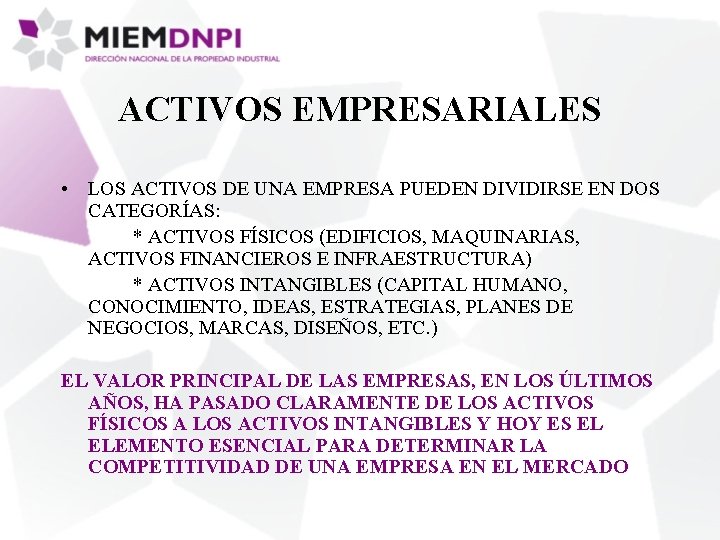 MIEMDNPI
DIRECCIÓN NACIONAL DE LA PROPIEDAD INDUSTRIAL

ACTIVOS EMPRESARIALES

• LOS ACTIVOS DE UNA EMPRESA PUEDEN DIVIDIRSE EN DOS CATEGORÍAS:
* ACTIVOS FÍSICOS (EDIFICIOS, MAQUINARIAS, ACTIVOS FINANCIEROS E INFRAESTRUCTURA)
* ACTIVOS INTANGIBLES (CAPITAL HUMANO, CONOCIMIENTO, IDEAS, ESTRATEGIAS, PLANES DE NEGOCIOS, MARCAS, DISEÑOS, ETC.)

EL VALOR PRINCIPAL DE LAS EMPRESAS, EN LOS ÚLTIMOS AÑOS, HA PASADO CLARAMENTE DE LOS ACTIVOS FÍSICOS A LOS ACTIVOS INTANGIBLES Y HOY ES EL ELEMENTO ESENCIAL PARA DETERMINAR LA COMPETITIVIDAD DE UNA EMPRESA EN EL MERCADO